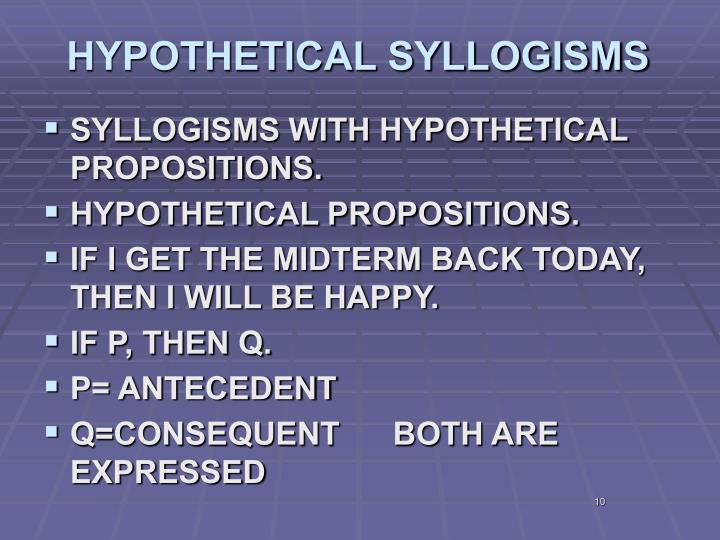 HYPOTHETICAL SYLLOGISMS

▪ SYLLOGISMS WITH HYPOTHETICAL PROPOSITIONS.
▪ HYPOTHETICAL PROPOSITIONS.
▪ IF I GET THE MIDTERM BACK TODAY, THEN I WILL BE HAPPY.
▪ IF P, THEN Q.
▪ P= ANTECEDENT
▪ Q=CONSEQUENT BOTH ARE EXPRESSED

10